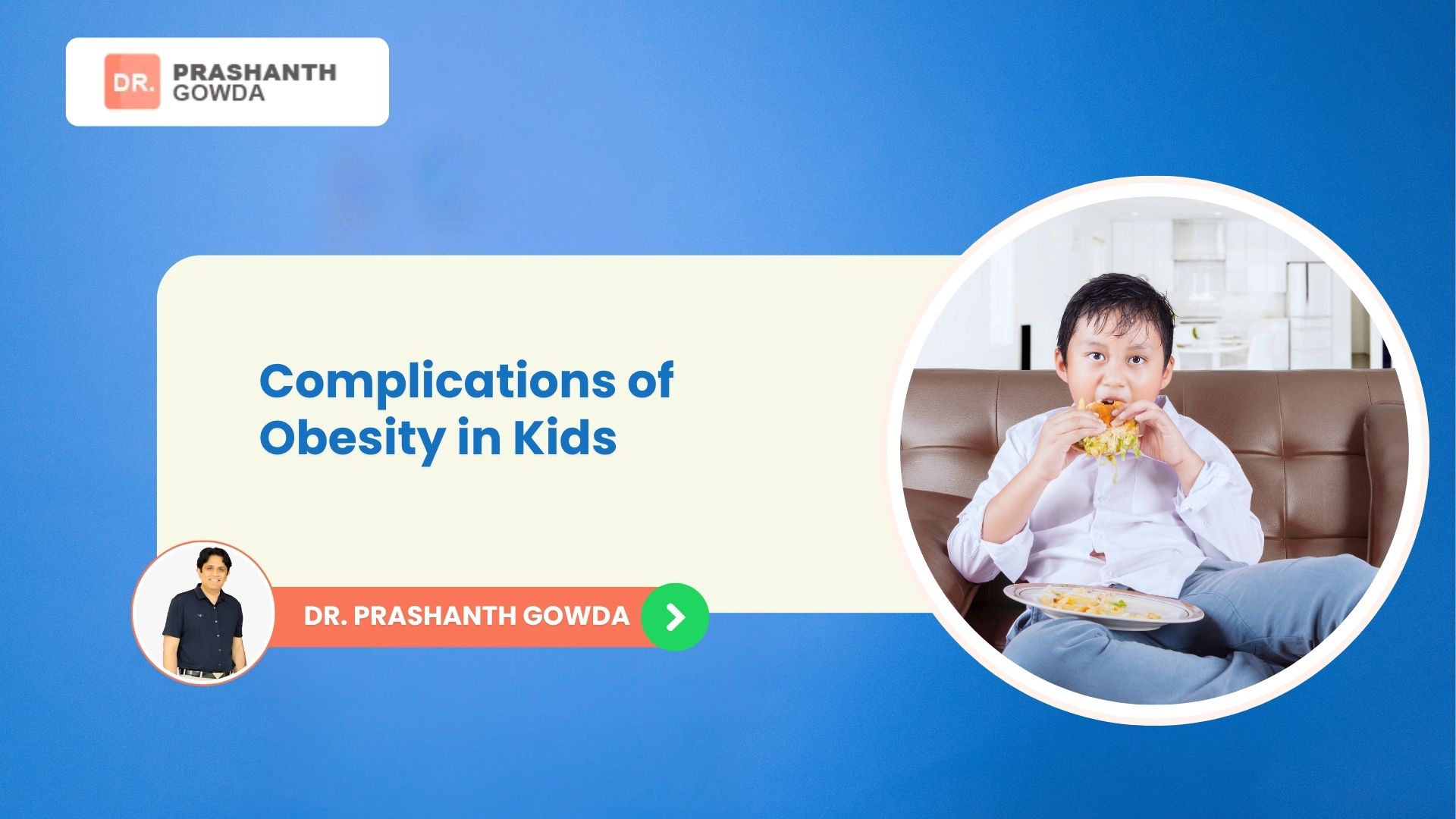 DR. PRASHANTH GOWDA

Complications of Obesity in Kids

DR. PRASHANTH GOWDA